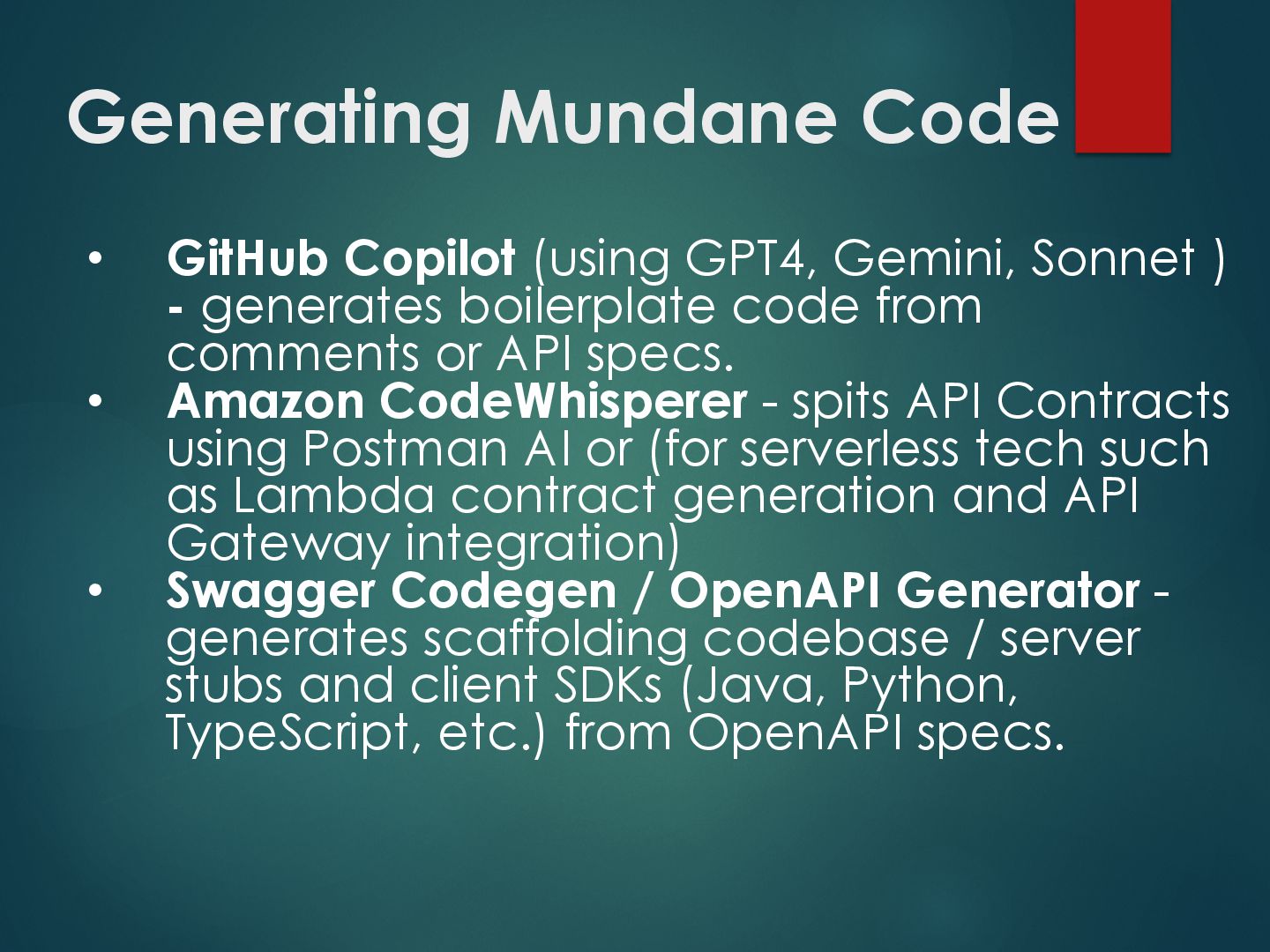 Generating Mundane Code

• GitHub Copilot (using GPT4, Gemini, Sonnet ) - generates boilerplate code from comments or API specs.
• Amazon CodeWhisperer - spits API Contracts using Postman AI or (for serverless tech such as Lambda contract generation and API Gateway integration)
• Swagger Codegen / OpenAPI Generator - generates scaffolding codebase / server stubs and client SDKs (Java, Python, TypeScript, etc.) from OpenAPI specs.